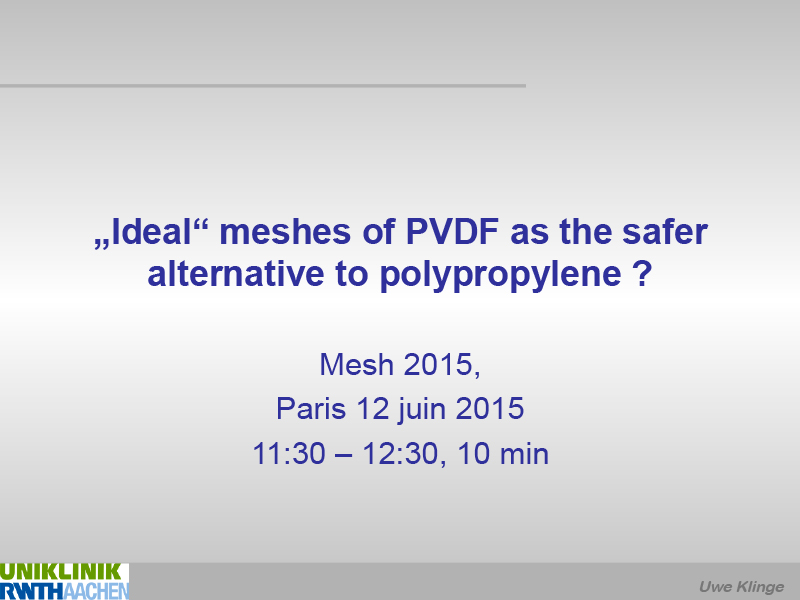 „Ideal“ meshes of PVDF as the safer alternative to polypropylene ?

Mesh 2015,
Paris 12 juin 2015
11:30 – 12:30, 10 min

UNIKLINIK
RWTHAACHEN

Uwe Klinge